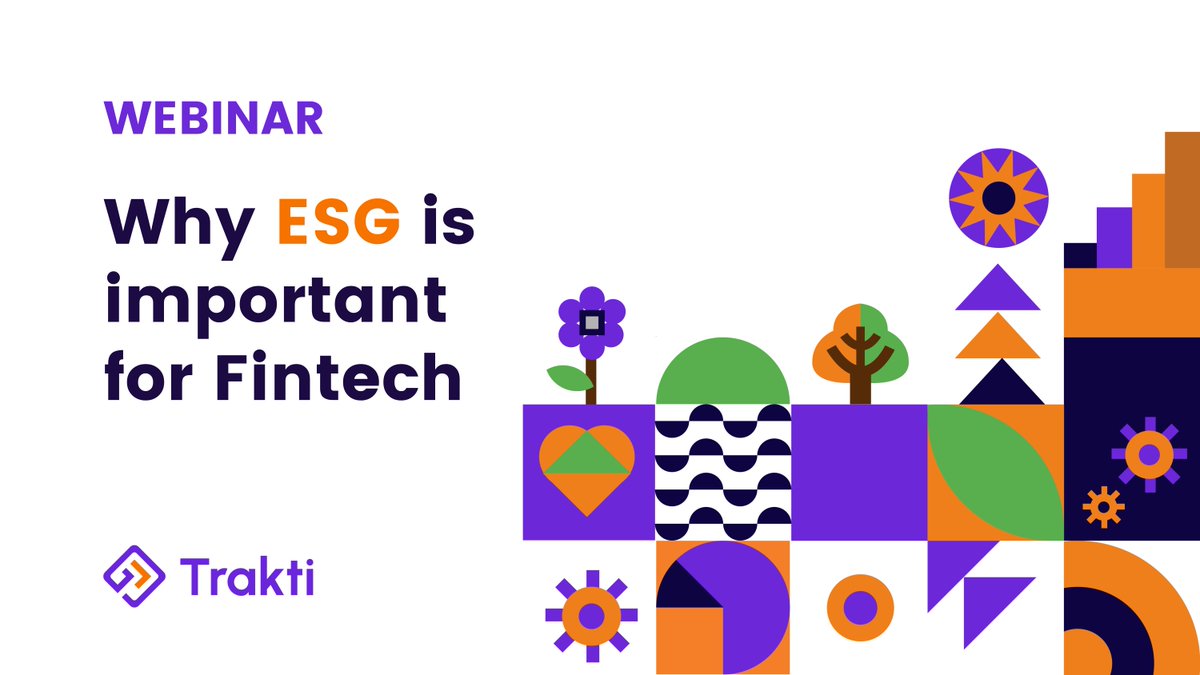 WEBINAR

Why ESG is important for Fintech

Trakti